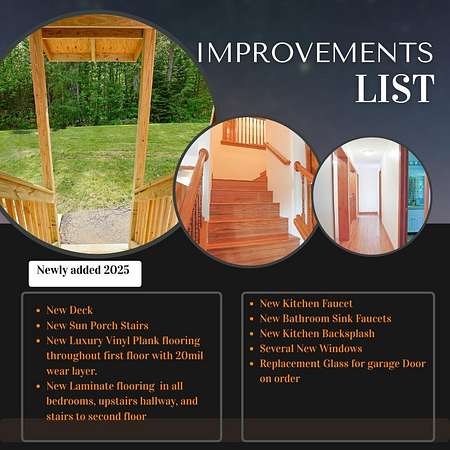 IMPROVEMENTS
LIST

Newly added 2025

- New Deck
- New Sun Porch Stairs
- New Luxury Vinyl Plank flooring throughout first floor with 20mil wear layer.
- New Laminate flooring in all bedrooms, upstairs hallway, and stairs to second floor

- New Kitchen Faucet
- New Bathroom Sink Faucets
- New Kitchen Backsplash
- Several New Windows
- Replacement Glass for garage Door on order